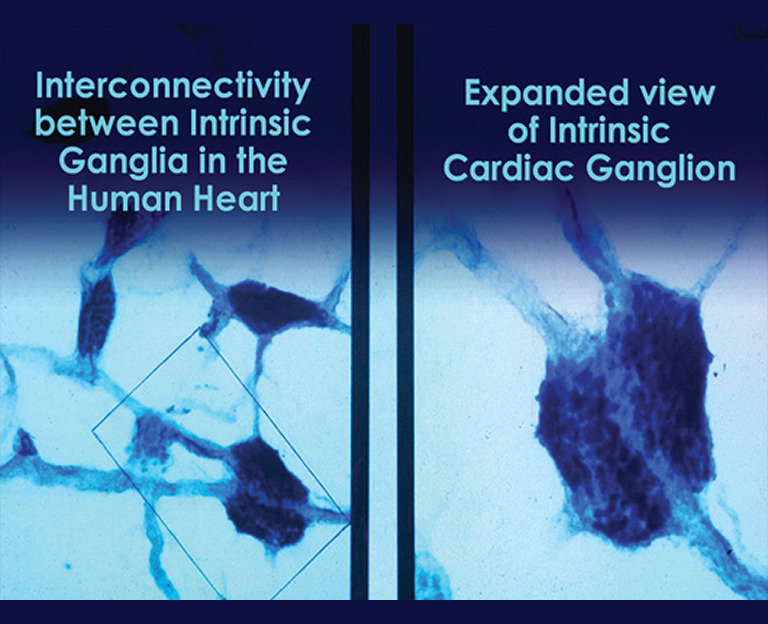 Interconnectivity between Intrinsic Ganglia in the Human Heart

Expanded view of Intrinsic Cardiac Ganglion